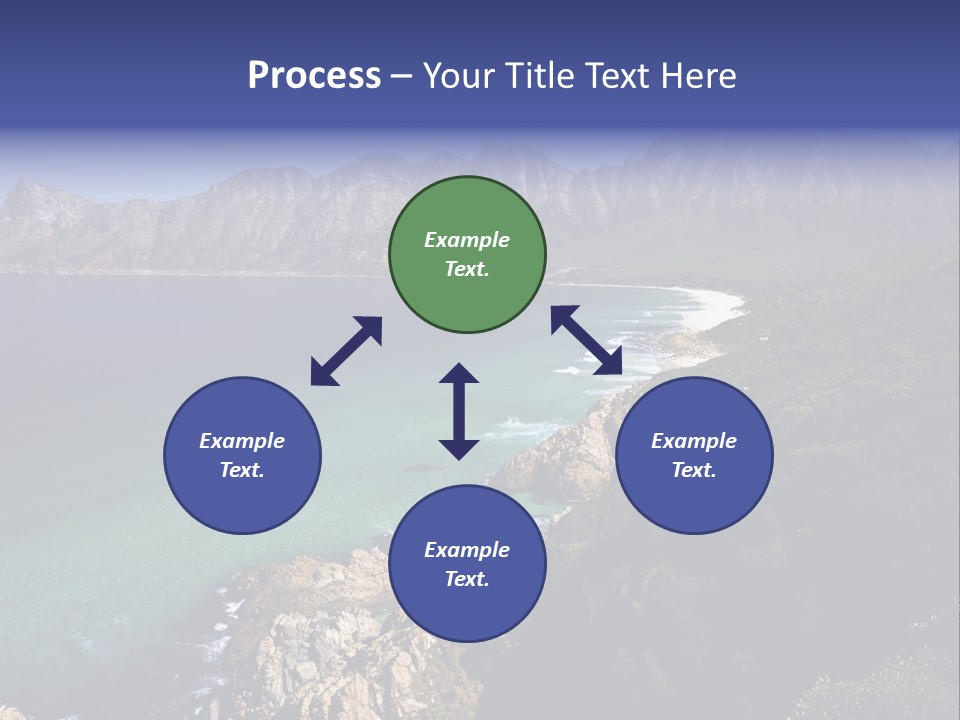 Process – Your Title Text Here

Example Text.

Example Text.

Example Text.

Example Text.